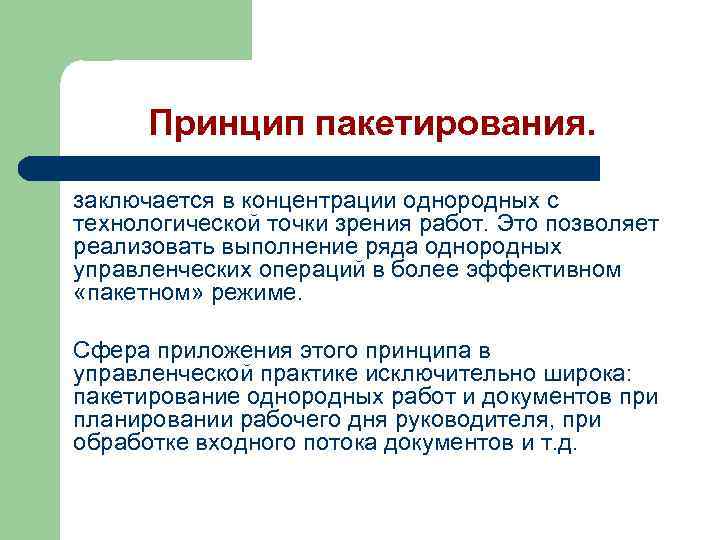 Принцип пакетирования.

заключается в концентрации однородных с технологической точки зрения работ. Это позволяет реализовать выполнение ряда однородных управленческих операций в более эффективном «пакетном» режиме.

Сфера приложения этого принципа в управленческой практике исключительно широка: пакетирование однородных работ и документов при планировании рабочего дня руководителя, при обработке входного потока документов и т.д.